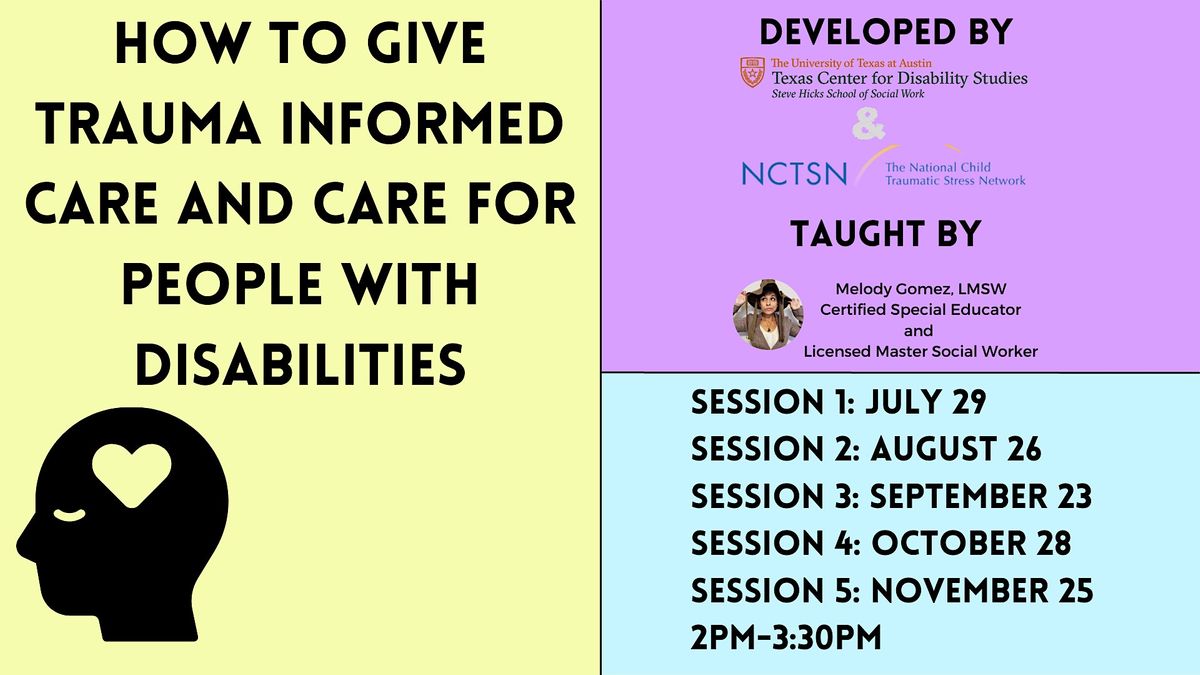 HOW TO GIVE TRAUMA INFORMED CARE AND CARE FOR PEOPLE WITH DISABILITIES

DEVELOPED BY

The University of Texas at Austin
Texas Center for Disability Studies
Steve Hicks School of Social Work

&

NCTSN The National Child Traumatic Stress Network

TAUGHT BY

Melody Gomez, LMSW
Certified Special Educator
and
Licensed Master Social Worker

SESSION 1: JULY 29
SESSION 2: AUGUST 26
SESSION 3: SEPTEMBER 23
SESSION 4: OCTOBER 28
SESSION 5: NOVEMBER 25
2PM-3:30PM